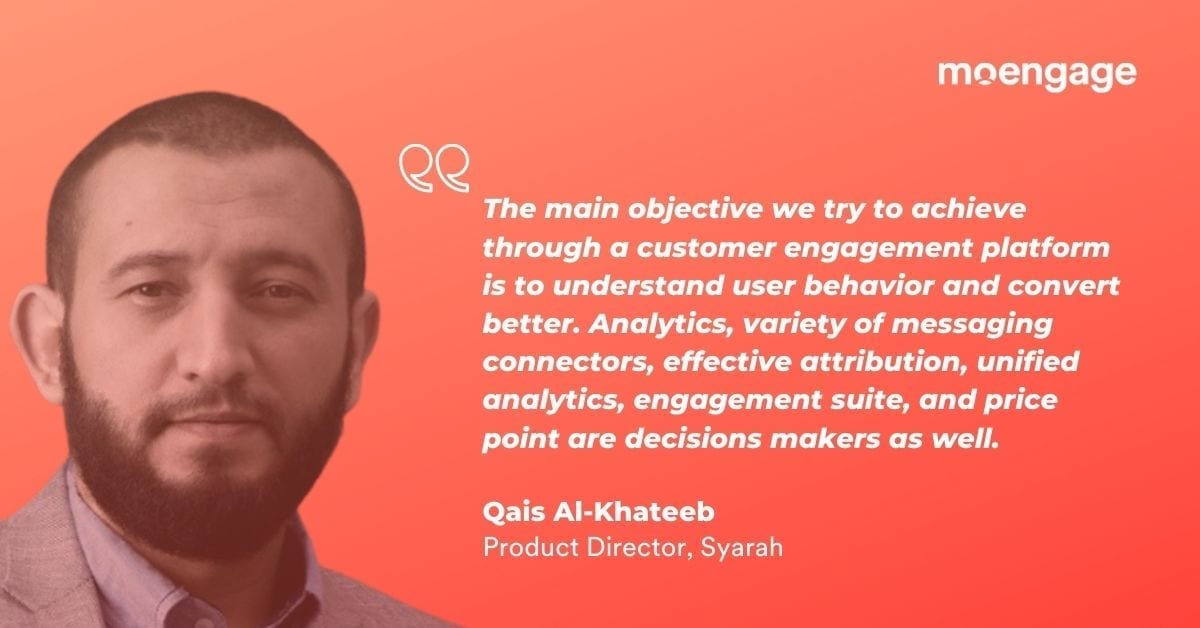 moengage

The main objective we try to achieve through a customer engagement platform is to understand user behavior and convert better. Analytics, variety of messaging connectors, effective attribution, unified analytics, engagement suite, and price point are decisions makers as well.

Qais Al-Khateeb
Product Director, Syarah